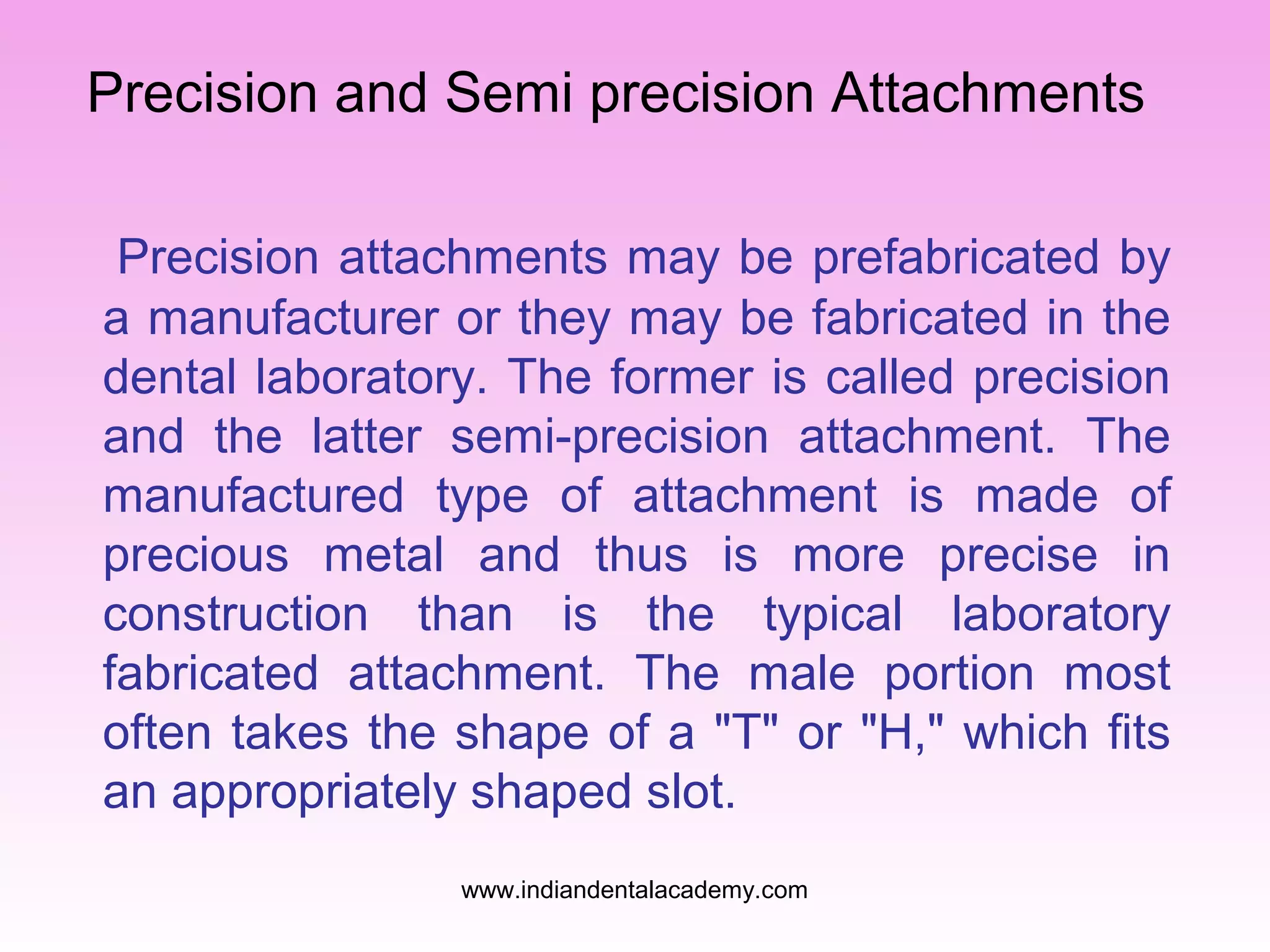 Precision and Semi precision Attachments

Precision attachments may be prefabricated by a manufacturer or they may be fabricated in the dental laboratory. The former is called precision and the latter semi-precision attachment. The manufactured type of attachment is made of precious metal and thus is more precise in construction than is the typical laboratory fabricated attachment. The male portion most often takes the shape of a "T" or "H," which fits an appropriately shaped slot.

www.indiandentalacademy.com